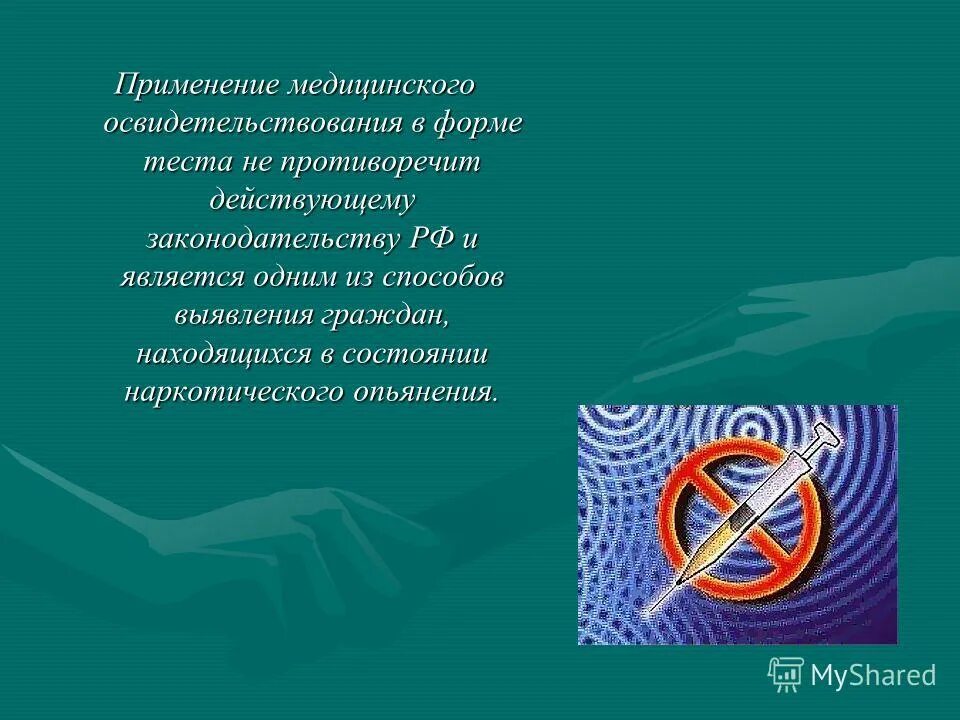 Применение медицинского освидетельствования в форме теста не противоречит действующему законодательству РФ и является одним из способов выявления граждан, находящихся в состоянии наркотического опьянения.

MyShared